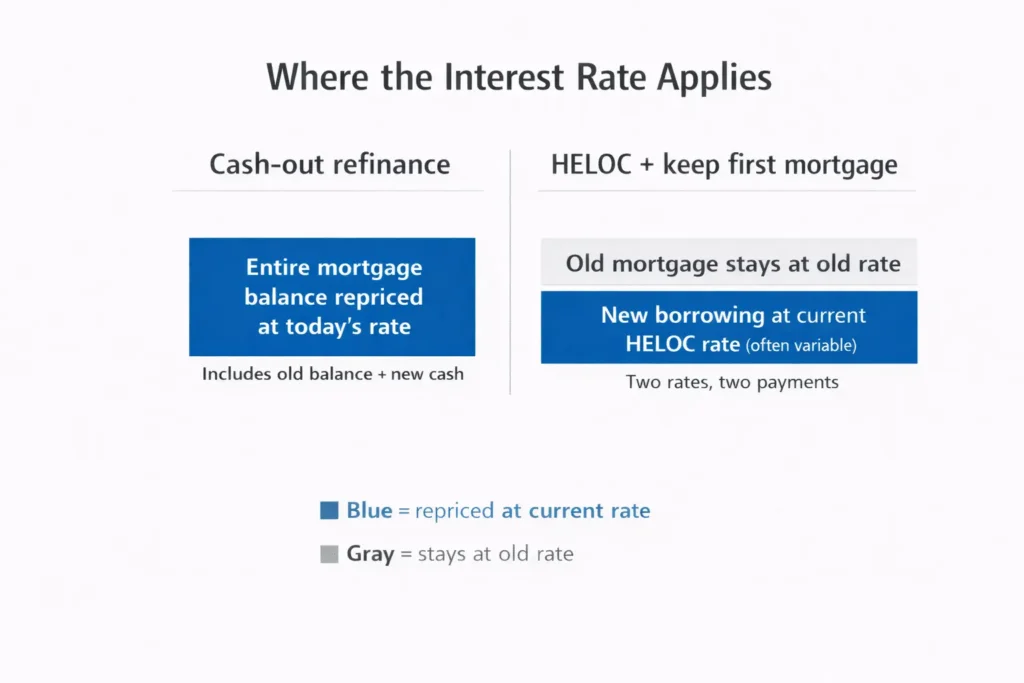 Where the Interest Rate Applies

Cash-out refinance

Entire mortgage balance repriced at today's rate

Includes old balance + new cash

HELOC + keep first mortgage

Old mortgage stays at old rate

New borrowing at current HELOC rate (often variable)

Two rates, two payments

Blue = repriced at current rate

Gray = stays at old rate